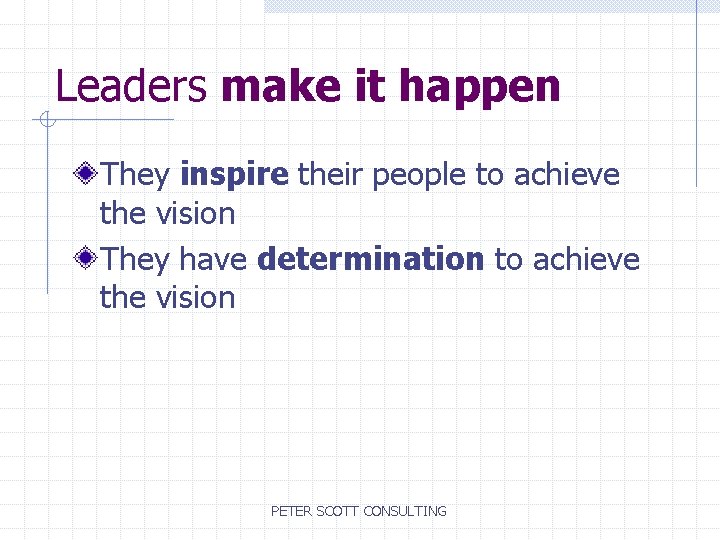 Leaders make it happen

They inspire their people to achieve the vision

They have determination to achieve the vision

PETER SCOTT CONSULTING